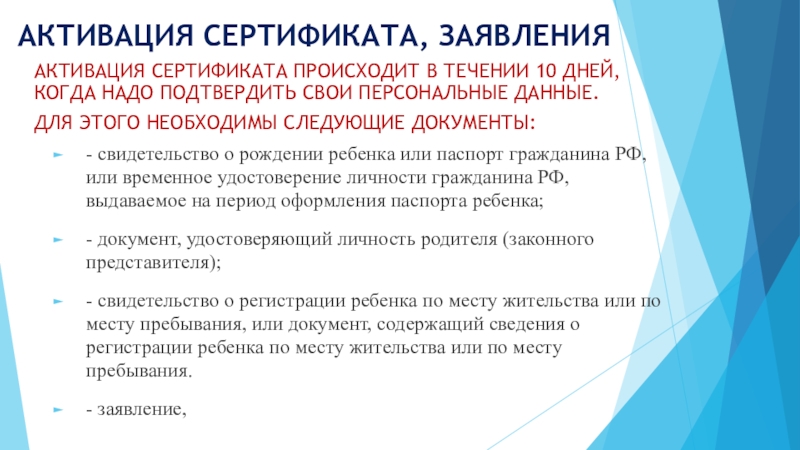 АКТИВАЦИЯ СЕРТИФИКАТА, ЗАЯВЛЕНИЯ

АКТИВАЦИЯ СЕРТИФИКАТА ПРОИСХОДИТ В ТЕЧЕНИИ 10 ДНЕЙ, КОГДА НАДО ПОДТВЕРДИТЬ СВОИ ПЕРСОНАЛЬНЫЕ ДАННЫЕ.

ДЛЯ ЭТОГО НЕОБХОДИМЫ СЛЕДУЮЩИЕ ДОКУМЕНТЫ:

- свидетельство о рождении ребенка или паспорт гражданина РФ, или временное удостоверение личности гражданина РФ, выдаваемое на период оформления паспорта ребенка;

- документ, удостоверяющий личность родителя (законного представителя);

- свидетельство о регистрации ребенка по месту жительства или по месту пребывания, или документ, содержащий сведения о регистрации ребенка по месту жительства или по месту пребывания.

- заявление,